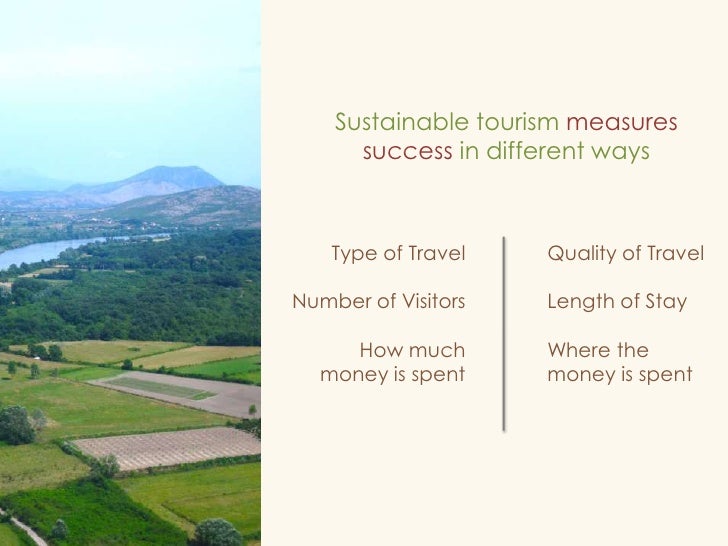 Sustainable tourism measures success in different ways

Type of Travel

Number of Visitors

How much money is spent

Quality of Travel

Length of Stay

Where the money is spent